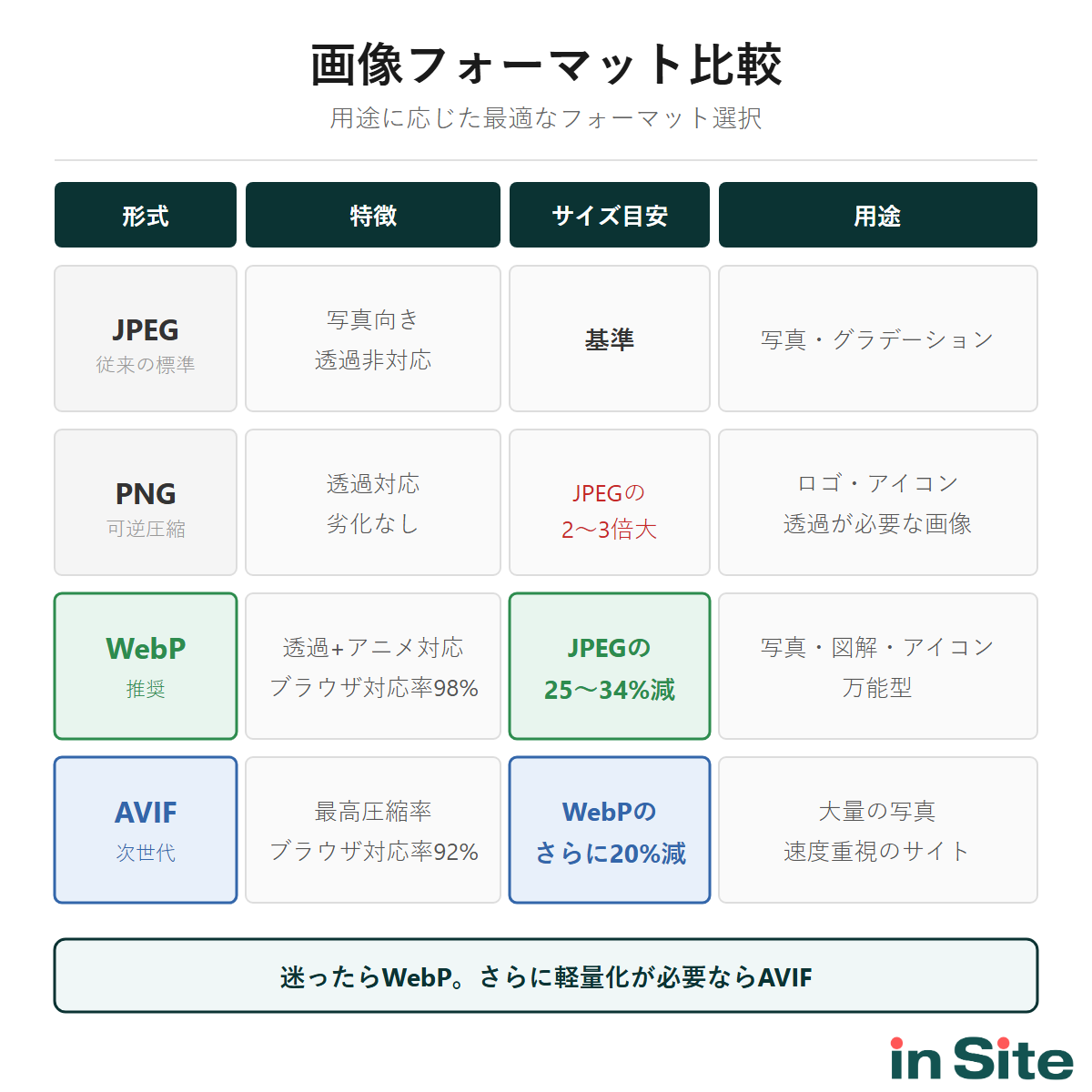 画像フォーマット比較

用途に応じた最適なフォーマット選択

| 形式 | 特徴 | サイズ目安 | 用途 |
|---|---|---|---|
| JPEG 従来の標準 | 写真向き 透過非対応 | 基準 | 写真・グラデーション |
| PNG 可逆圧縮 | 透過対応 劣化なし | JPEGの 2〜3倍大 | ロゴ・アイコン 透過が必要な画像 |
| WebP 推奨 | 透過+アニメ対応 ブラウザ対応率98% | JPEGの 25〜34%減 | 写真・図解・アイコン 万能型 |
| AVIF 次世代 | 最高圧縮率 ブラウザ対応率92% | WebPの さらに20%減 | 大量の写真 速度重視のサイト |

迷ったらWebP。さらに軽量化が必要ならAVIF

in Site